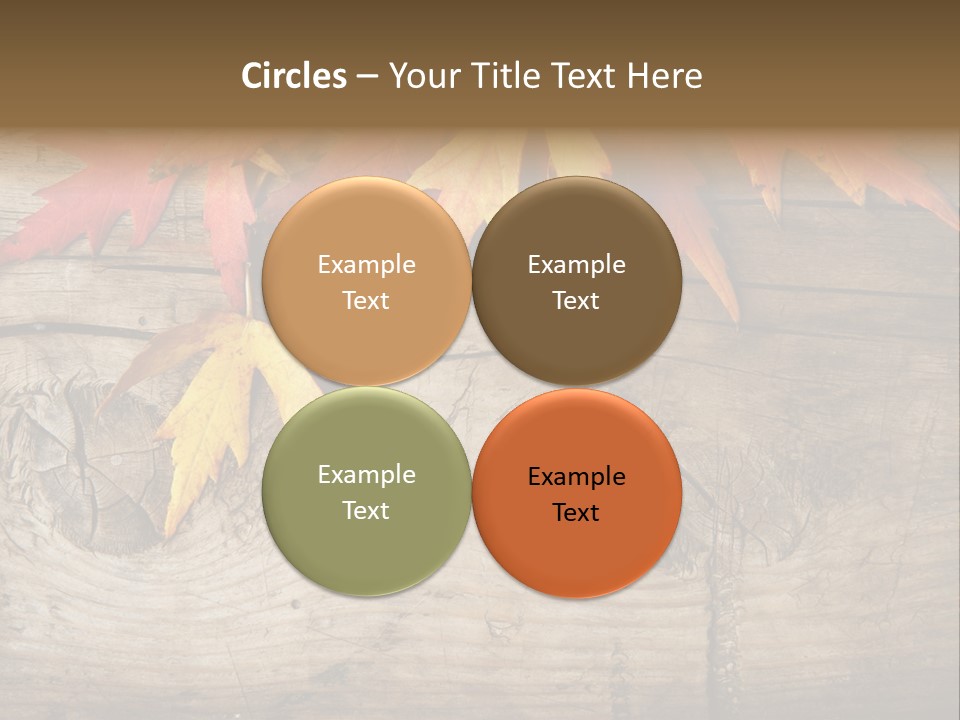 Circles – Your Title Text Here

Example Text

Example Text

Example Text

Example Text